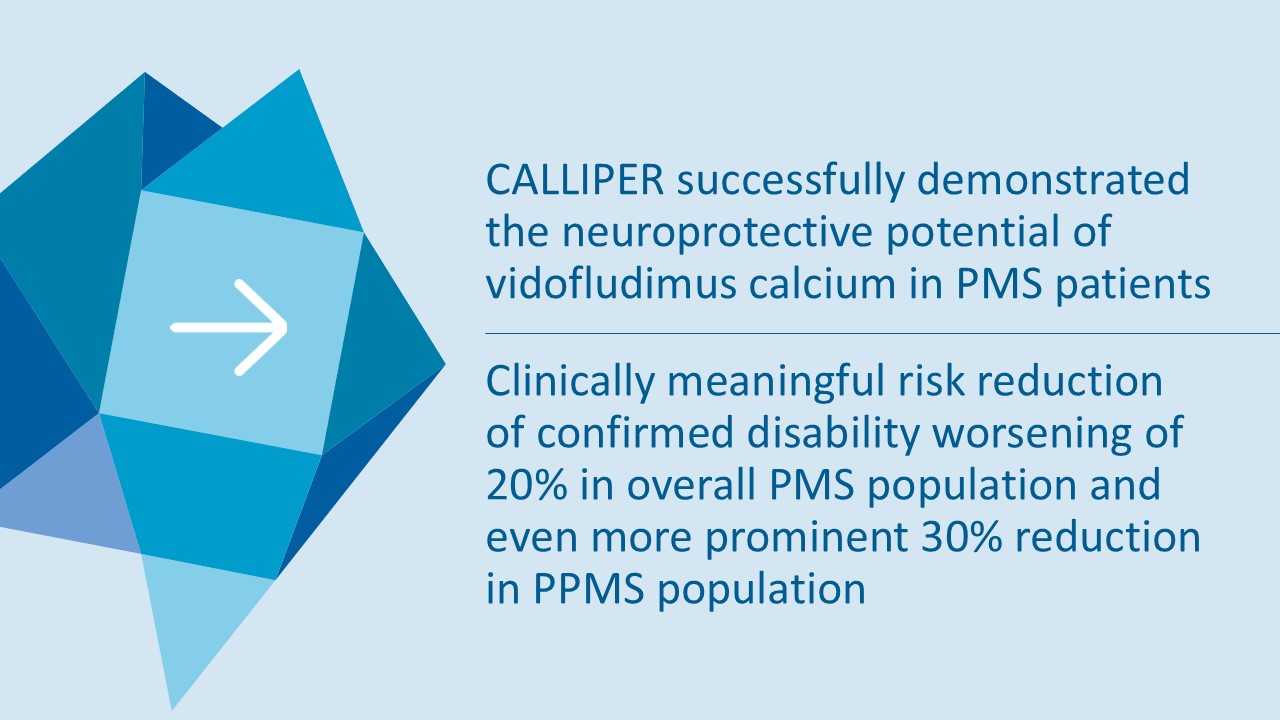 CALLIPER successfully demonstrated the neuroprotective potential of vidofludimus calcium in PMS patients

Clinically meaningful risk reduction of confirmed disability worsening of 20% in overall PMS population and even more prominent 30% reduction in PPMS population